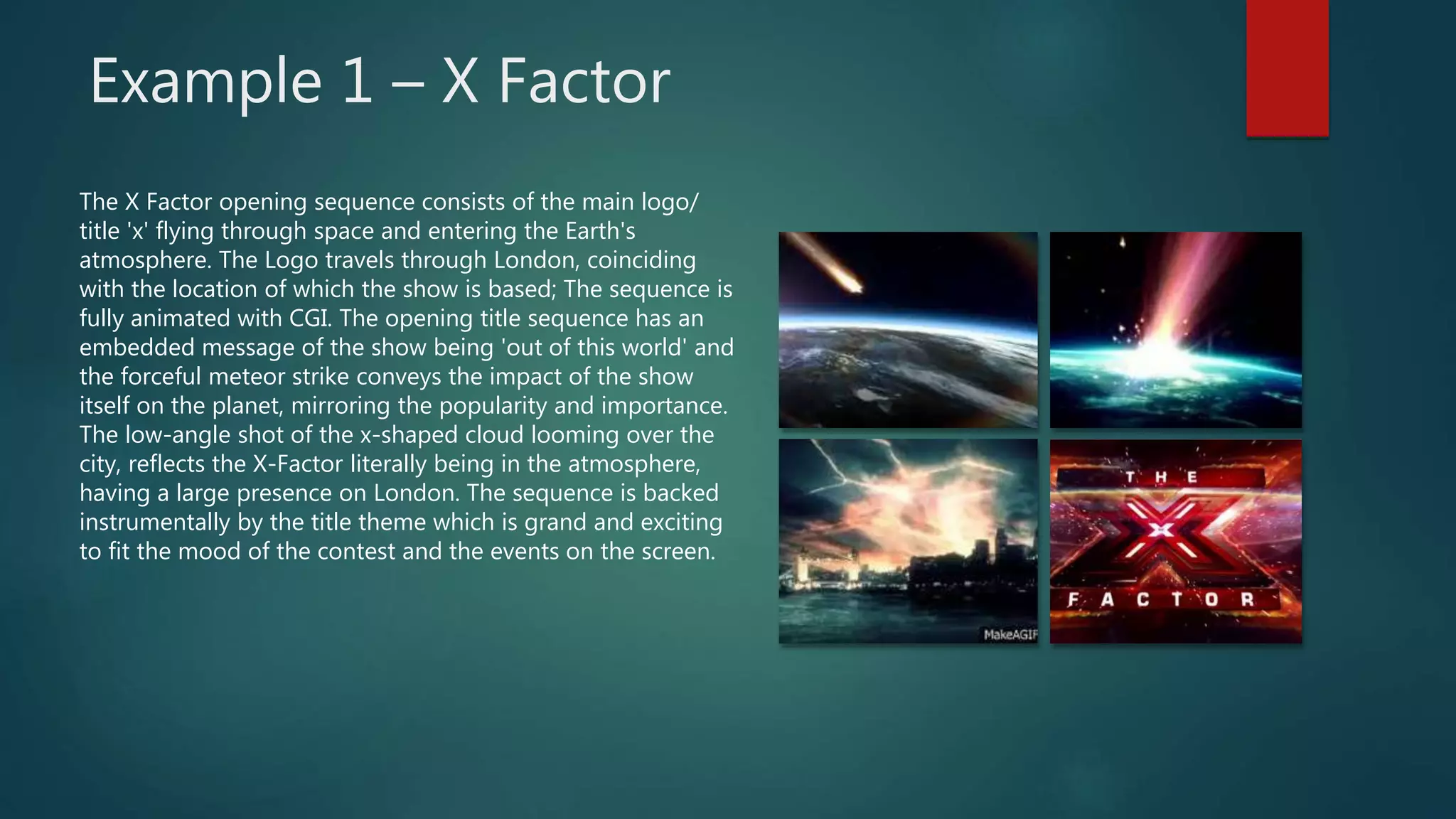 Example 1 – X Factor

The X Factor opening sequence consists of the main logo/ title 'x' flying through space and entering the Earth's atmosphere. The Logo travels through London, coinciding with the location of which the show is based; The sequence is fully animated with CGI. The opening title sequence has an embedded message of the show being 'out of this world' and the forceful meteor strike conveys the impact of the show itself on the planet, mirroring the popularity and importance. The low-angle shot of the x-shaped cloud looming over the city, reflects the X-Factor literally being in the atmosphere, having a large presence on London. The sequence is backed instrumentally by the title theme which is grand and exciting to fit the mood of the contest and the events on the screen.

MakeAGIF

THE
X
FACTOR